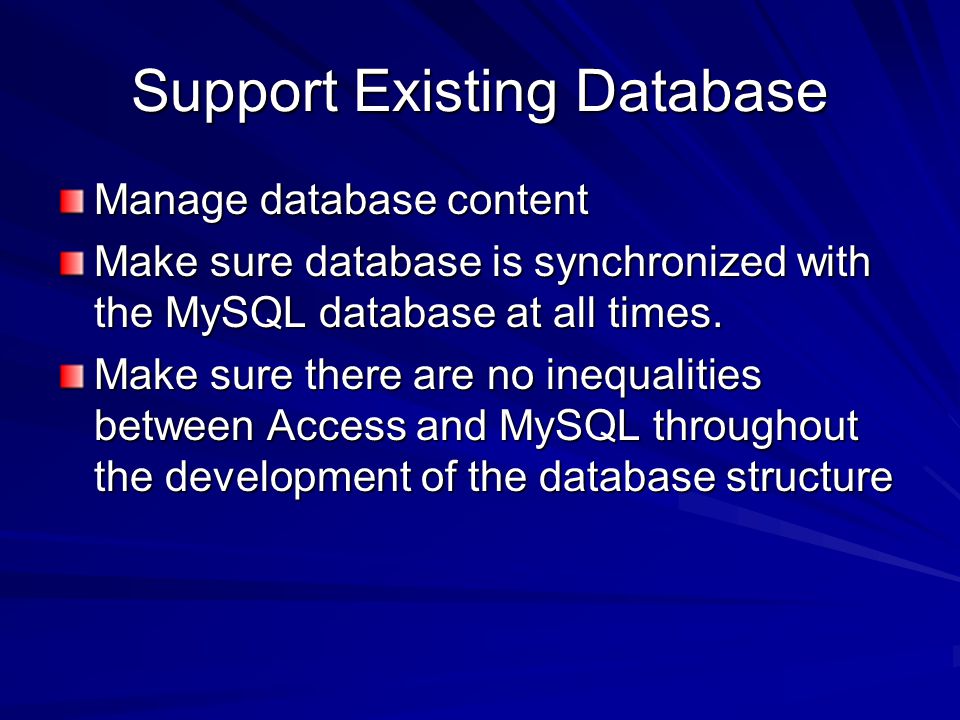 Support Existing Database

Manage database content

Make sure database is synchronized with the MySQL database at all times.

Make sure there are no inequalities between Access and MySQL throughout the development of the database structure